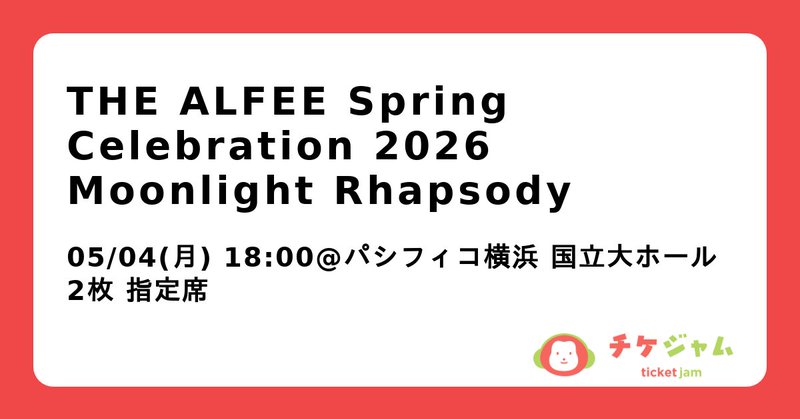 THE ALFEE Spring Celebration 2026 Moonlight Rhapsody

05/04(月) 18:00@パシフィコ横浜 国立大ホール
2枚 指定席

チケジャム
ticket jam